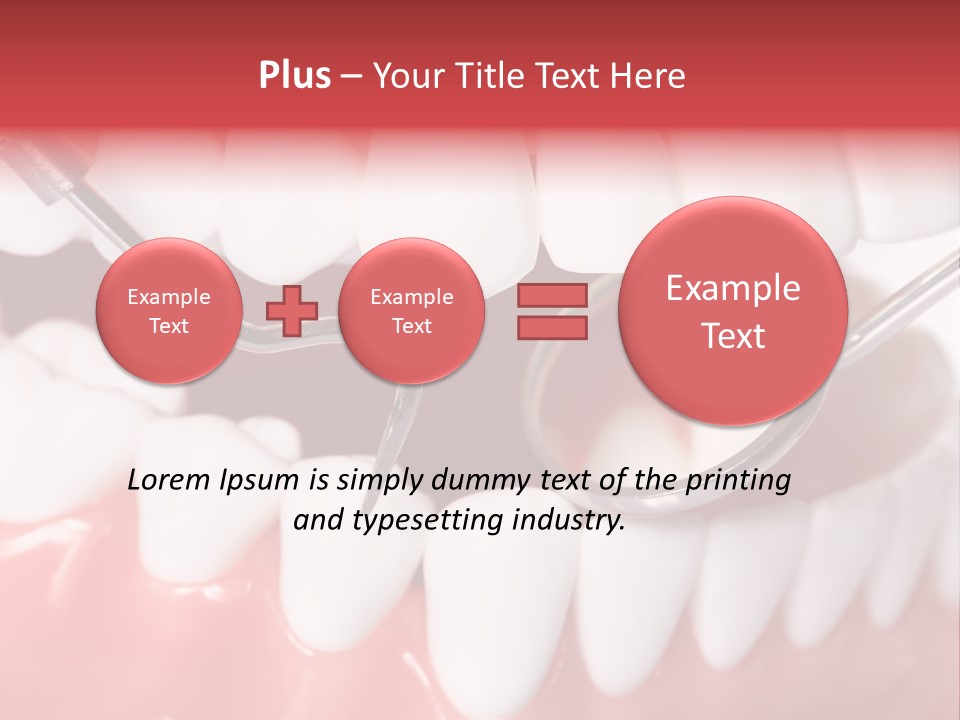 Plus – Your Title Text Here

Example Text

Example Text

Example Text

Lorem Ipsum is simply dummy text of the printing and typesetting industry.